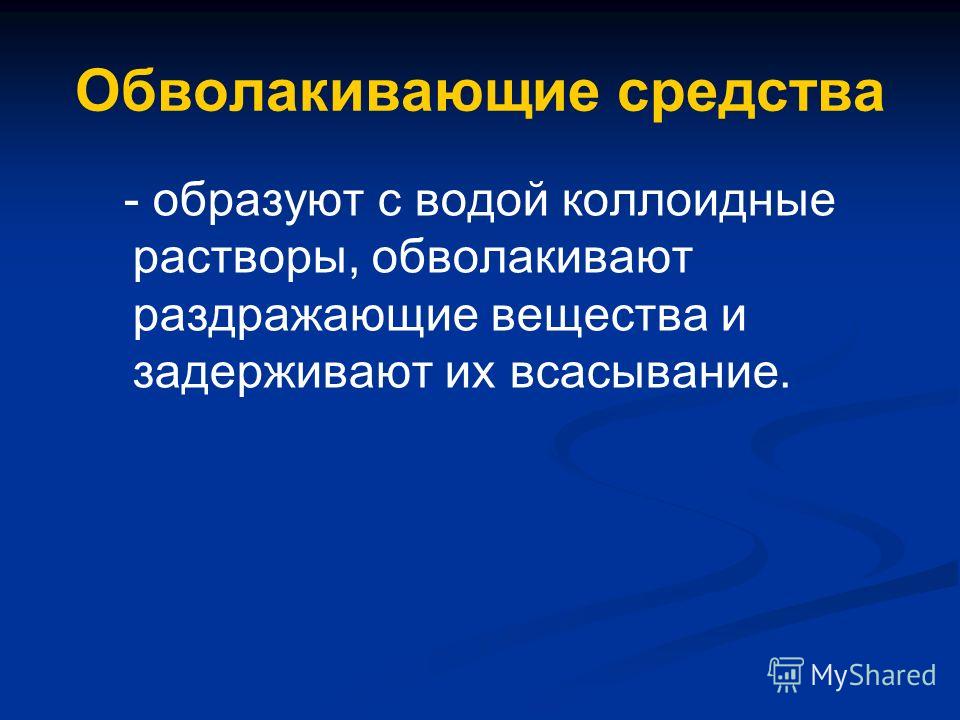 Обволакивающие средства

- образуют с водой коллоидные растворы, обволакивают раздражающие вещества и задерживают их всасывание.

MyShared